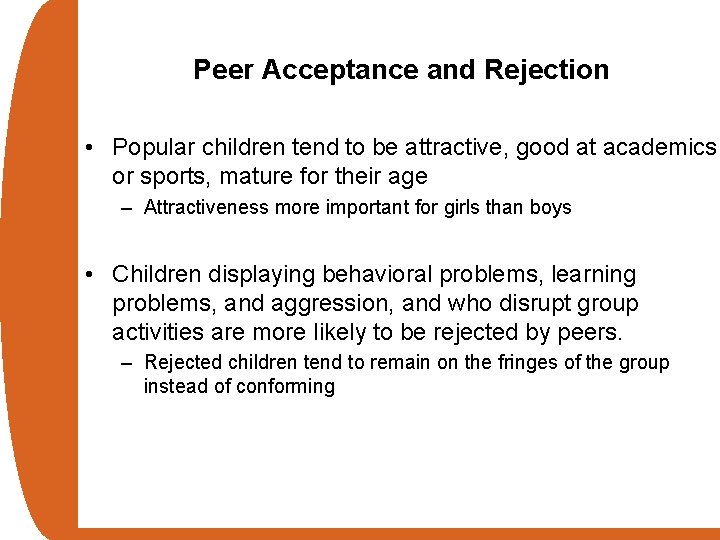 Peer Acceptance and Rejection

• Popular children tend to be attractive, good at academics or sports, mature for their age
– Attractiveness more important for girls than boys

• Children displaying behavioral problems, learning problems, and aggression, and who disrupt group activities are more likely to be rejected by peers.
– Rejected children tend to remain on the fringes of the group instead of conforming